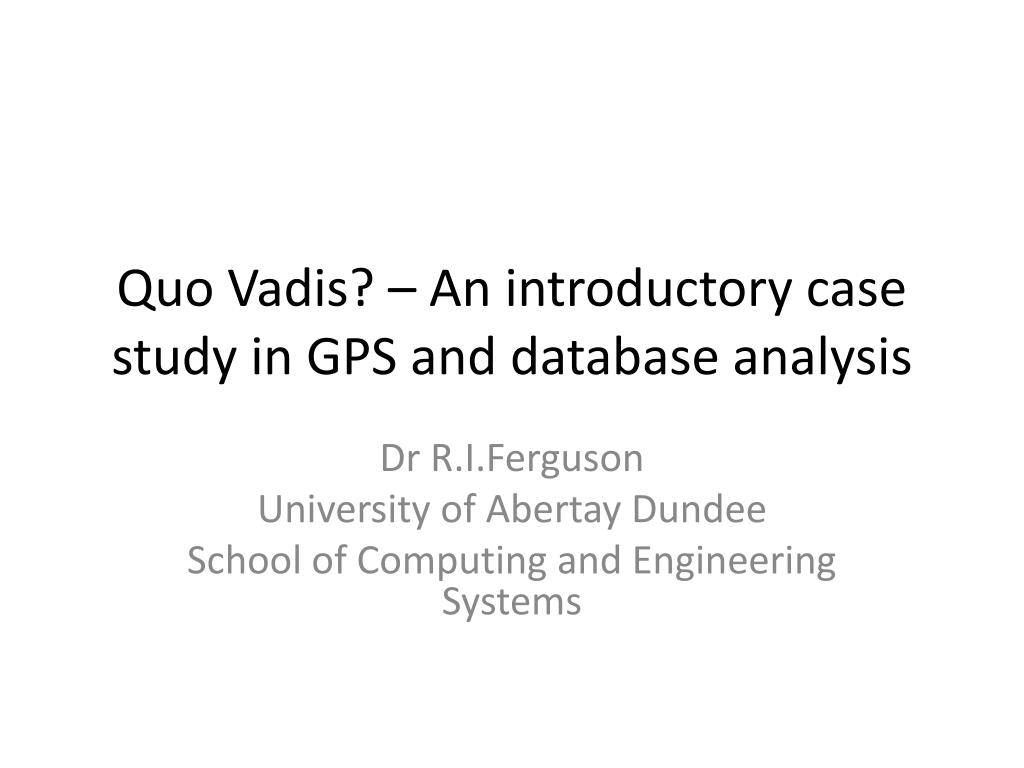 Quo Vadis? – An introductory case study in GPS and database analysis

Dr R.I.Ferguson
University of Abertay Dundee
School of Computing and Engineering Systems